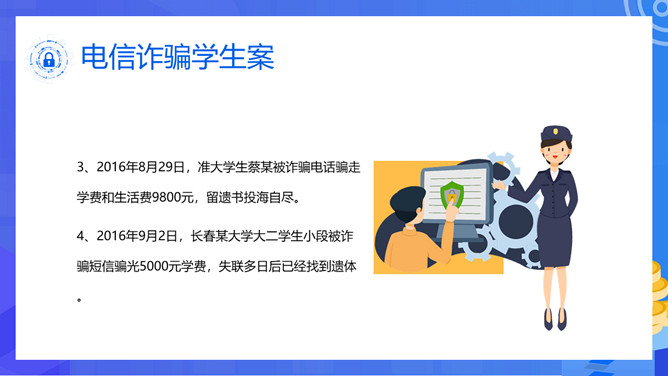 电信诈骗学生案

3、2016年8月29日，准大学生蔡某被诈骗电话骗走学费和生活费9800元，留遗书投海自尽。

4、2016年9月2日，长春某大学大二学生小段被诈骗短信骗光5000元学费，失联多日后已经找到遗体。